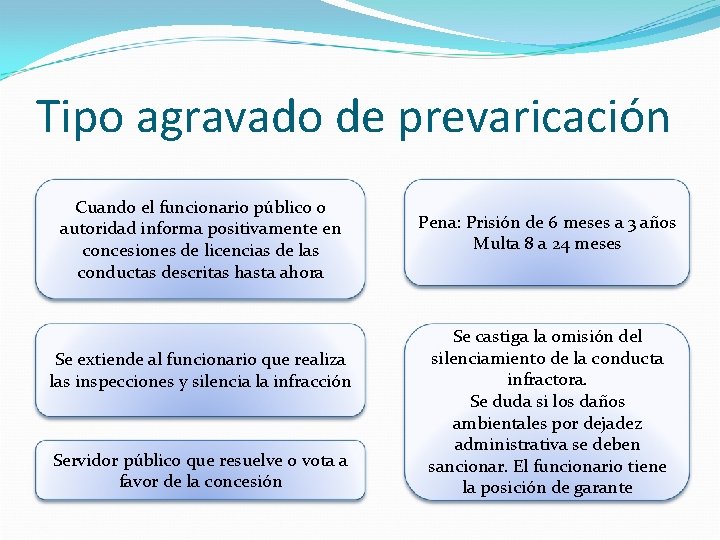 Tipo agravado de prevaricación

Cuando el funcionario público o autoridad informa positivamente en concesiones de licencias de las conductas descritas hasta ahora

Se extiende al funcionario que realiza las inspecciones y silencia la infracción

Servidor público que resuelve o vota a favor de la concesión

Pena: Prisión de 6 meses a 3 años
Multa 8 a 24 meses

Se castiga la omisión del silenciamiento de la conducta infractora.
Se duda si los daños ambientales por dejadez administrativa se deben sancionar. El funcionario tiene la posición de garante